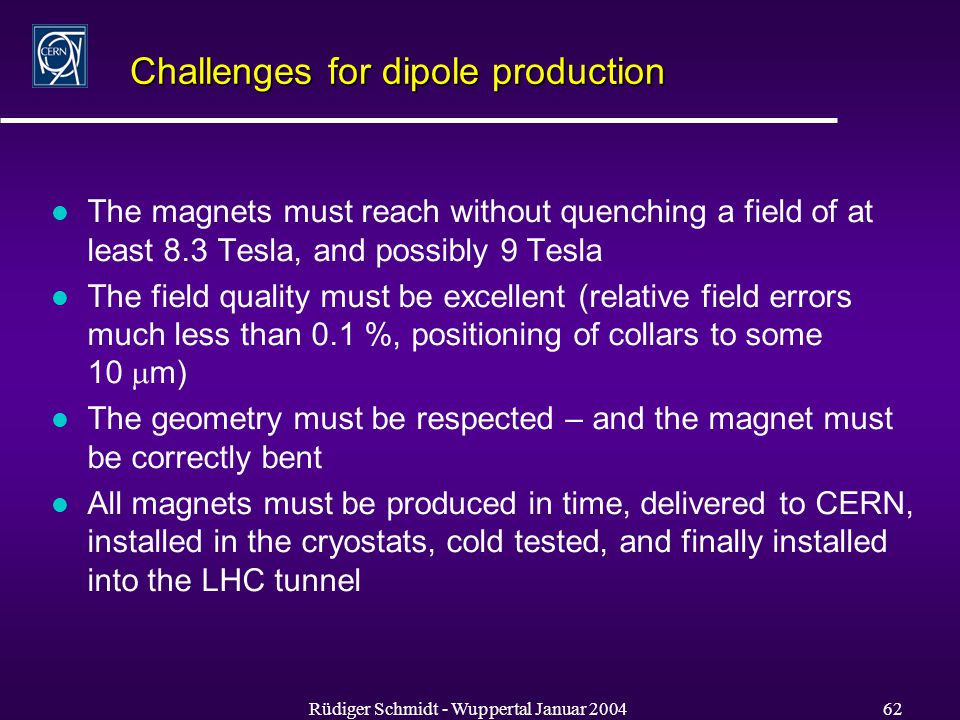 CERN

Challenges for dipole production

- The magnets must reach without quenching a field of at least 8.3 Tesla, and possibly 9 Tesla
- The field quality must be excellent (relative field errors much less than 0.1 %, positioning of collars to some 10 $\mu$m)
- The geometry must be respected – and the magnet must be correctly bent
- All magnets must be produced in time, delivered to CERN, installed in the cryostats, cold tested, and finally installed into the LHC tunnel

Rüdiger Schmidt - Wuppertal Januar 2004

62